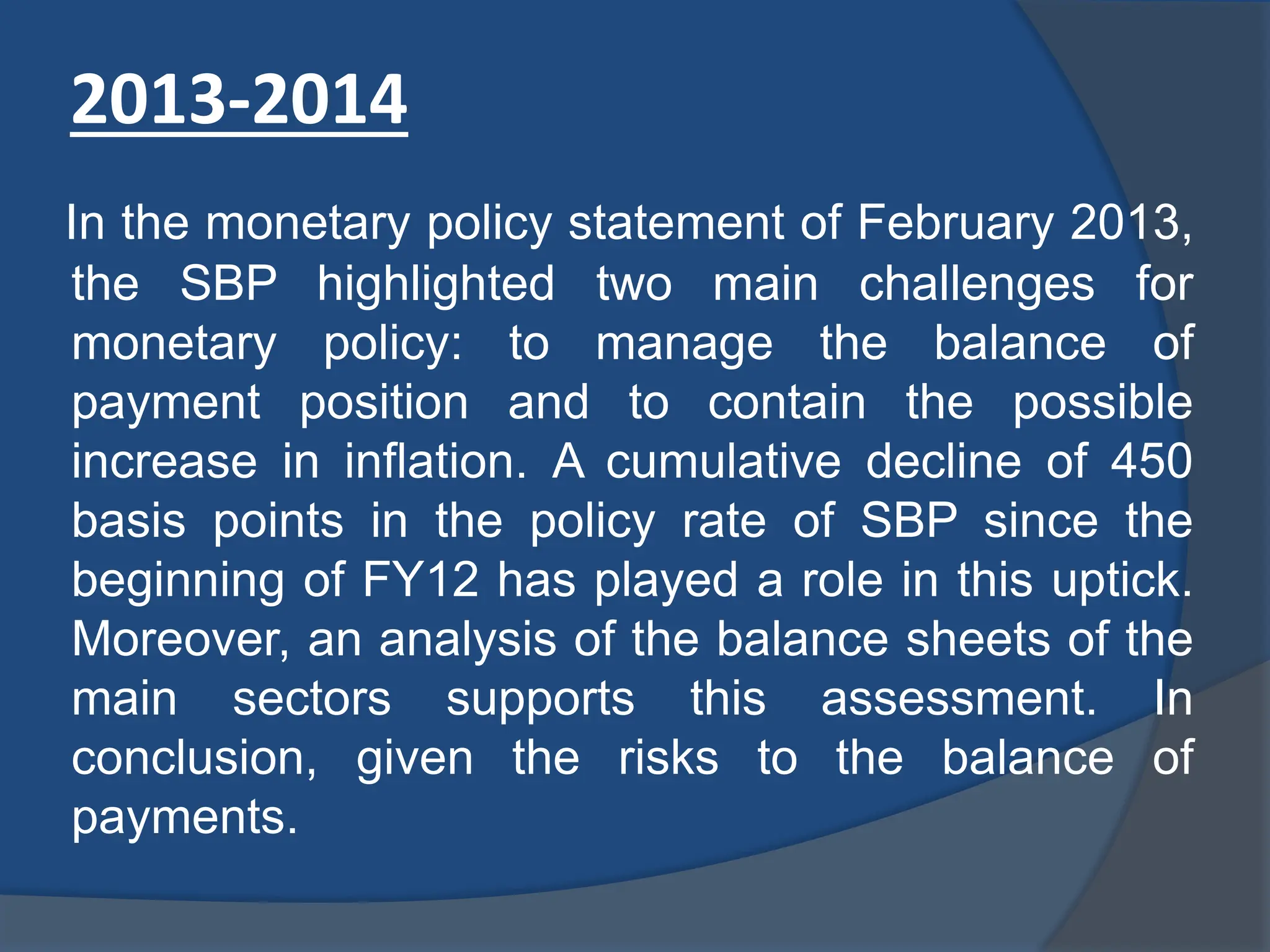 2013-2014

In the monetary policy statement of February 2013, the SBP highlighted two main challenges for monetary policy: to manage the balance of payment position and to contain the possible increase in inflation. A cumulative decline of 450 basis points in the policy rate of SBP since the beginning of FY12 has played a role in this uptick. Moreover, an analysis of the balance sheets of the main sectors supports this assessment. In conclusion, given the risks to the balance of payments.